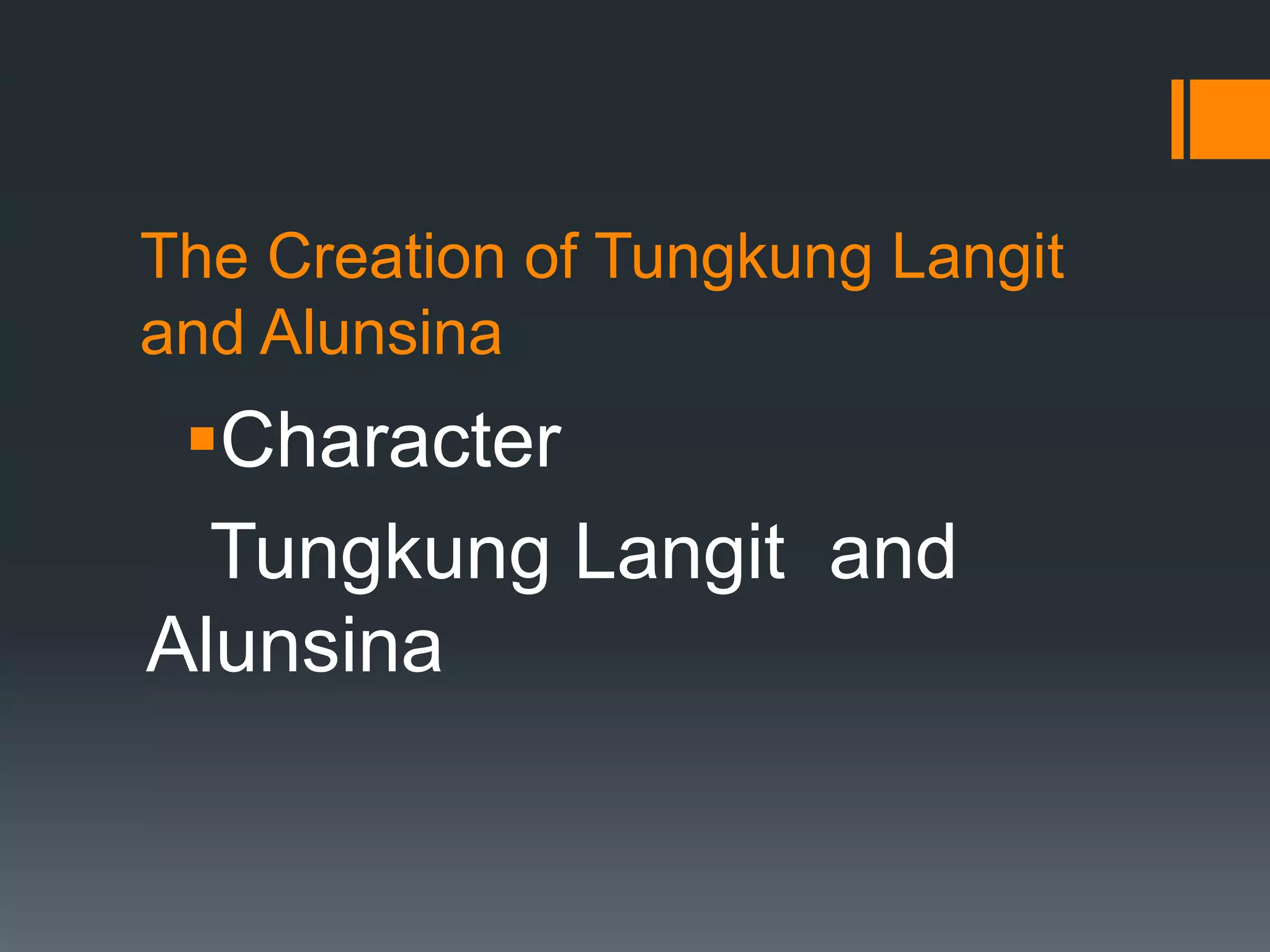 The Creation of Tungkung Langit and Alunsina

▪Character

Tungkung Langit and Alunsina